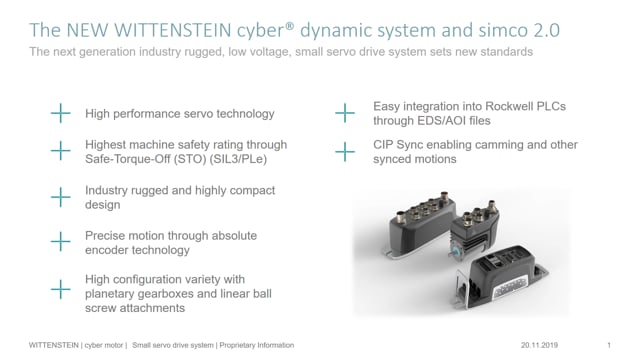 The NEW WITTENSTEIN cyber® dynamic system and simco 2.0
The next generation industry rugged, low voltage, small servo drive system sets new standards

+ High performance servo technology

+ Highest machine safety rating through Safe-Torque-Off (STO) (SIL3/PLe)

+ Industry rugged and highly compact design

+ Precise motion through absolute encoder technology

+ High configuration variety with planetary gearboxes and linear ball screw attachments

+ Easy integration into Rockwell PLCs through EDS/AOI files

+ CIP Sync enabling camming and other synced motions

WITTENSTEIN | cyber motor | Small servo drive system | Proprietary Information 20.11.2019 1